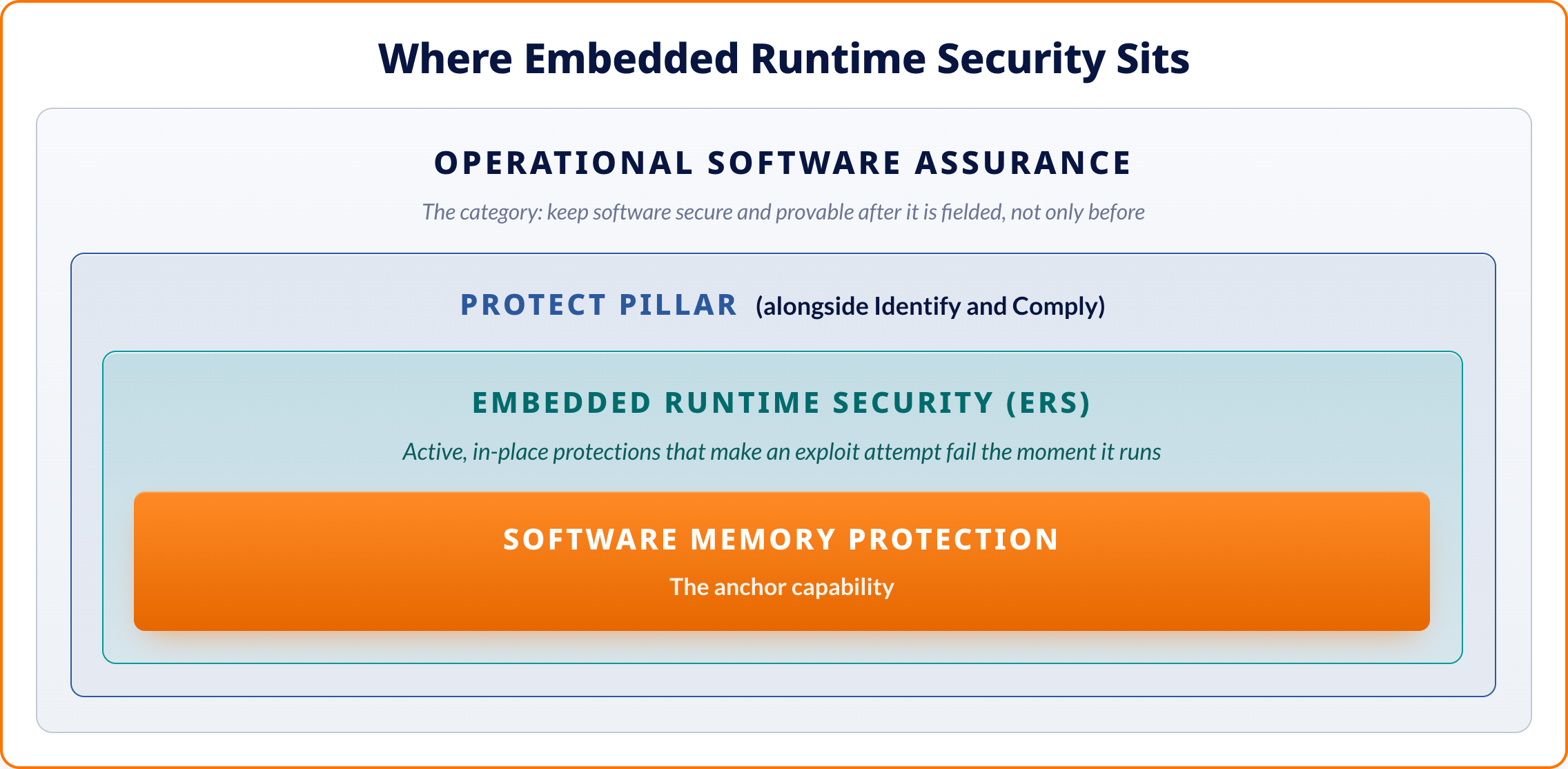 Where Embedded Runtime Security Sits

OPERATIONAL SOFTWARE ASSURANCE

The category: keep software secure and provable after it is fielded, not only before

PROTECT PILLAR (alongside Identify and Comply)

EMBEDDED RUNTIME SECURITY (ERS)

Active, in-place protections that make an exploit attempt fail the moment it runs

SOFTWARE MEMORY PROTECTION

The anchor capability